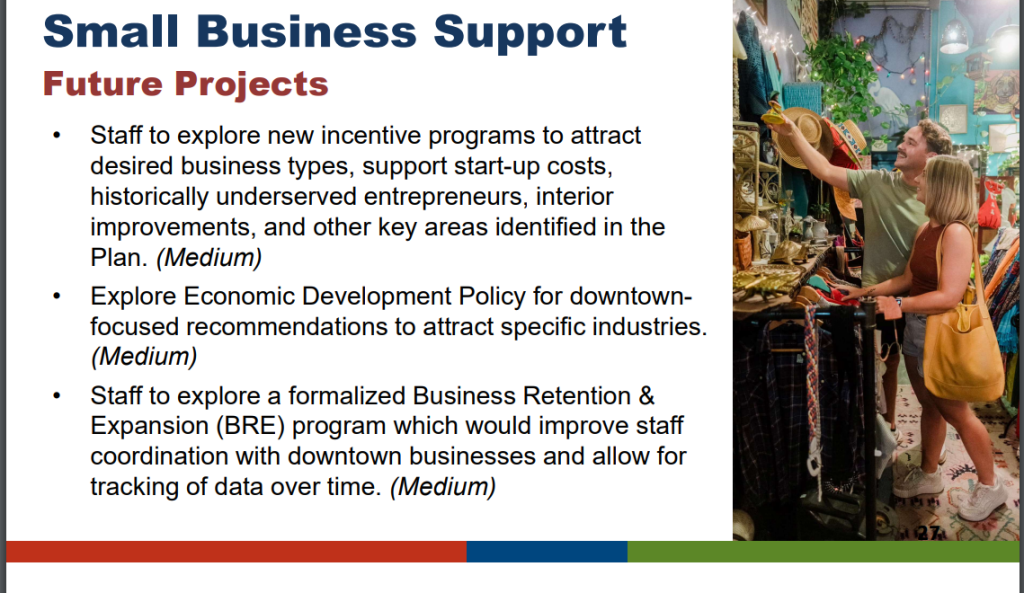 Small Business Support
Future Projects

• Staff to explore new incentive programs to attract desired business types, support start-up costs, historically underserved entrepreneurs, interior improvements, and other key areas identified in the Plan. (Medium)

• Explore Economic Development Policy for downtown-focused recommendations to attract specific industries. (Medium)

• Staff to explore a formalized Business Retention & Expansion (BRE) program which would improve staff coordination with downtown businesses and allow for tracking of data over time. (Medium)

27